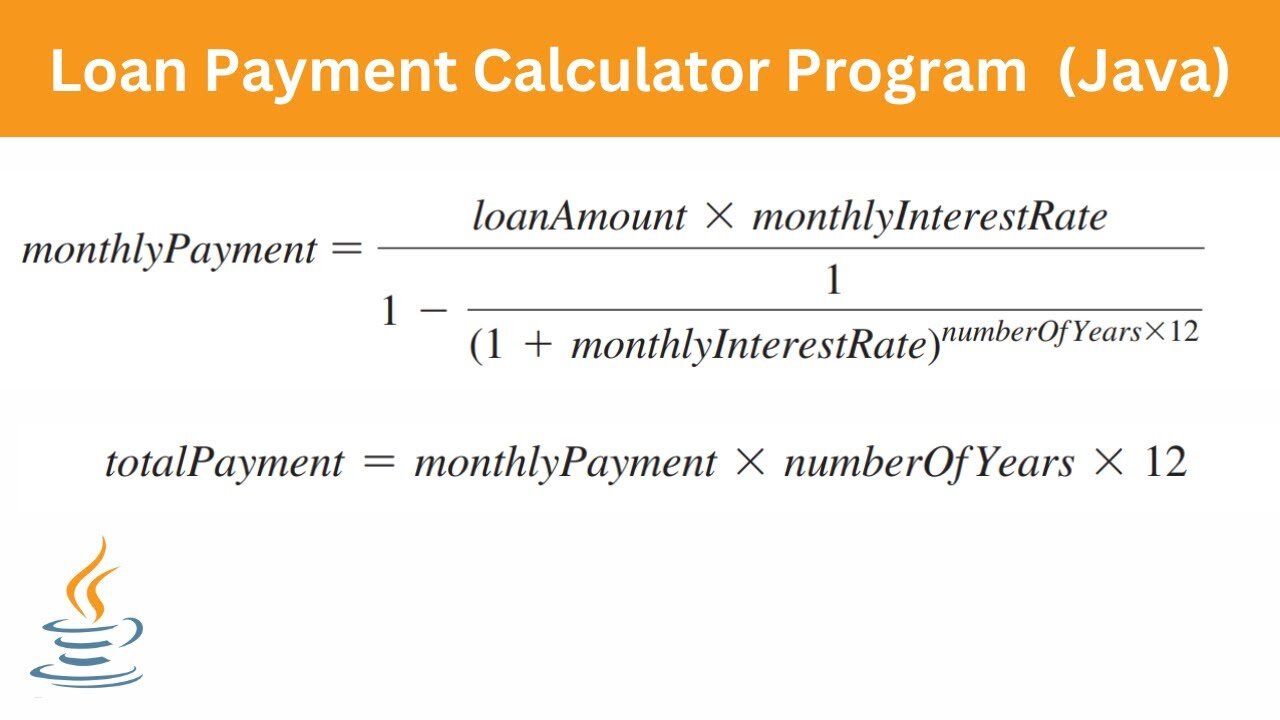 Loan Payment Calculator Program (Java)

$monthlyPayment = \frac{loanAmount \times monthlyInterestRate}{1 - \frac{1}{(1 + monthlyInterestRate)^{numberOfYears \times 12}}}$

$totalPayment = monthlyPayment \times numberOfYears \times 12$